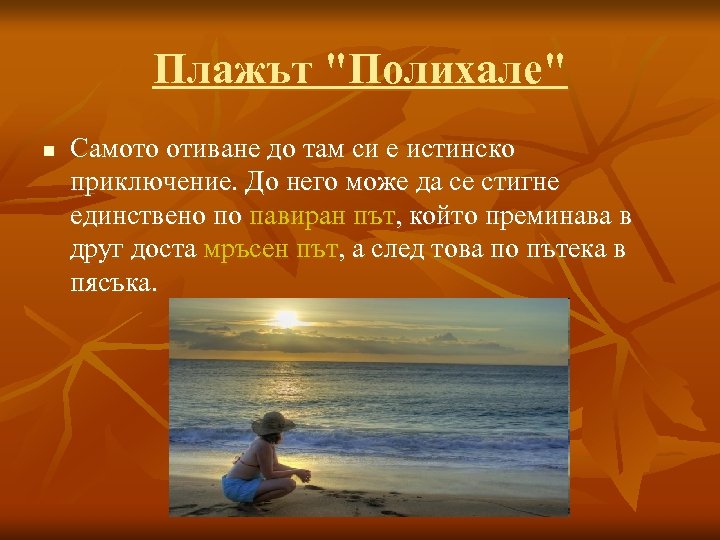 Плажът "Полихале"

Самото отиване до там си е истинско приключение. До него може да се стигне единствено по павиран път, който преминава в друг доста мръсен път, а след това по пътека в пясъка.